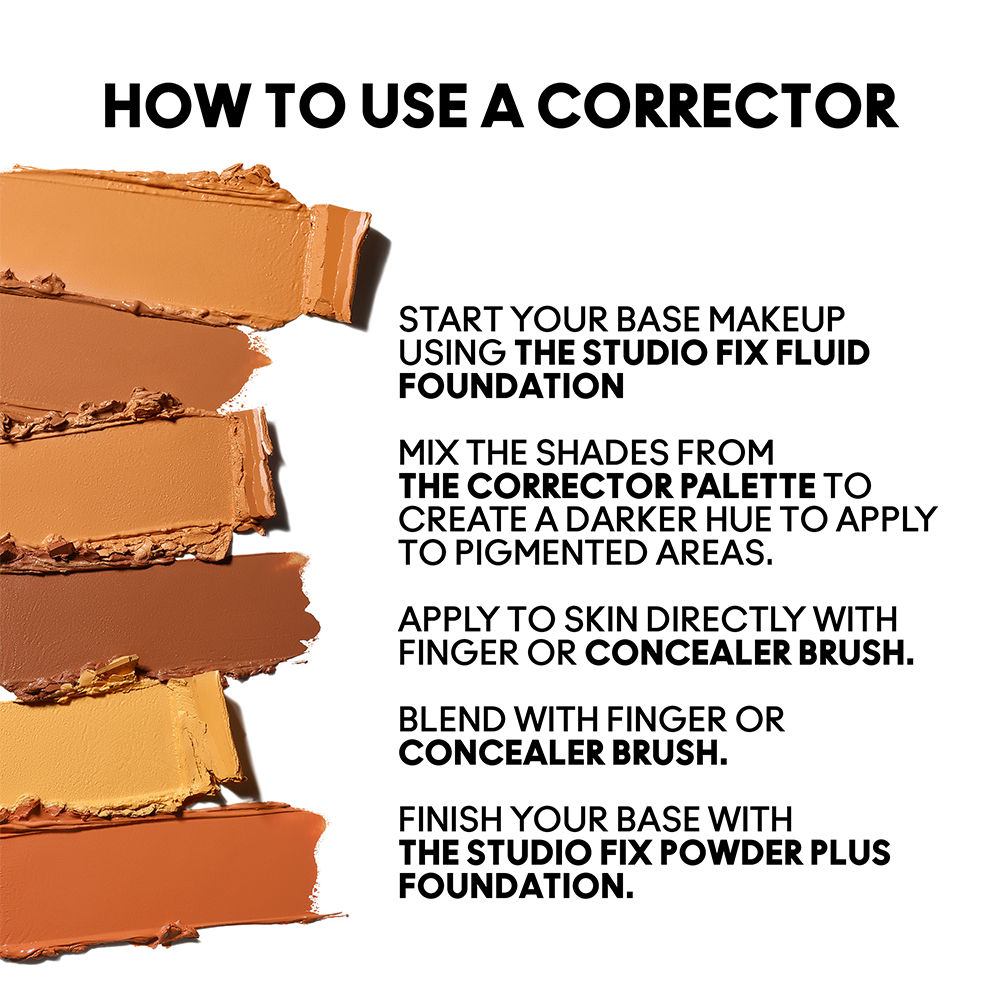 HOW TO USE A CORRECTOR

START YOUR BASE MAKEUP USING THE STUDIO FIX FLUID FOUNDATION

MIX THE SHADES FROM THE CORRECTOR PALETTE TO CREATE A DARKER HUE TO APPLY TO PIGMENTED AREAS.

APPLY TO SKIN DIRECTLY WITH FINGER OR CONCEALER BRUSH.

BLEND WITH FINGER OR CONCEALER BRUSH.

FINISH YOUR BASE WITH THE STUDIO FIX POWDER PLUS FOUNDATION.